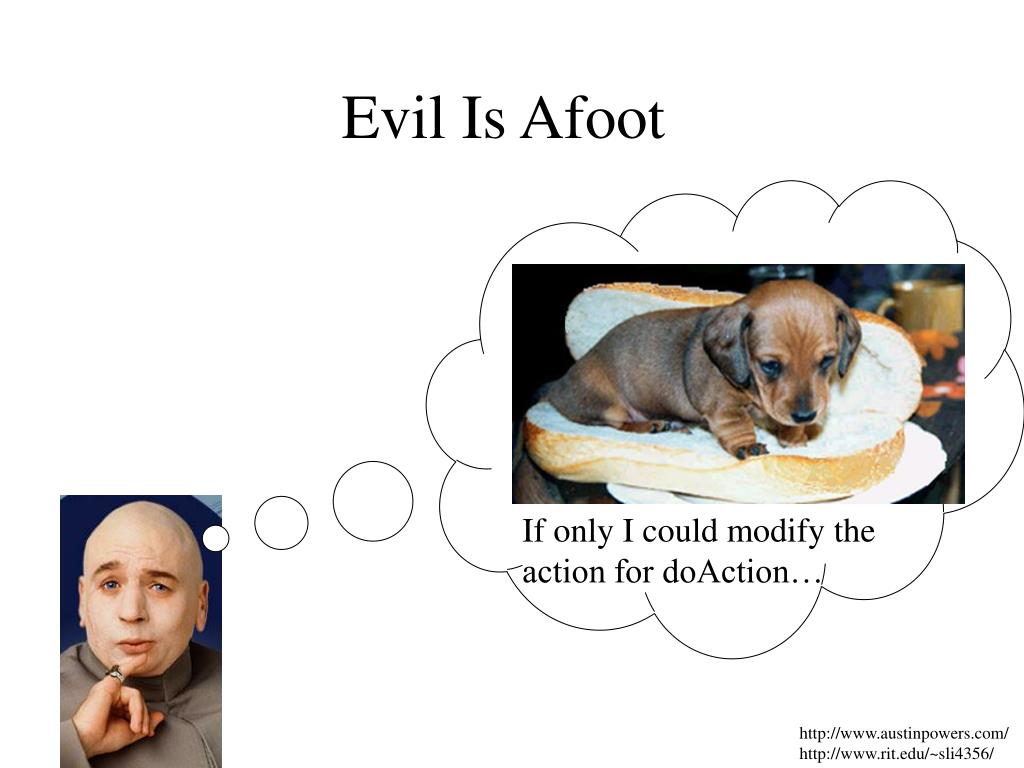 Evil Is Afoot

If only I could modify the action for doAction…

http://www.austinpowers.com/
http://www.rit.edu/~sli4356/